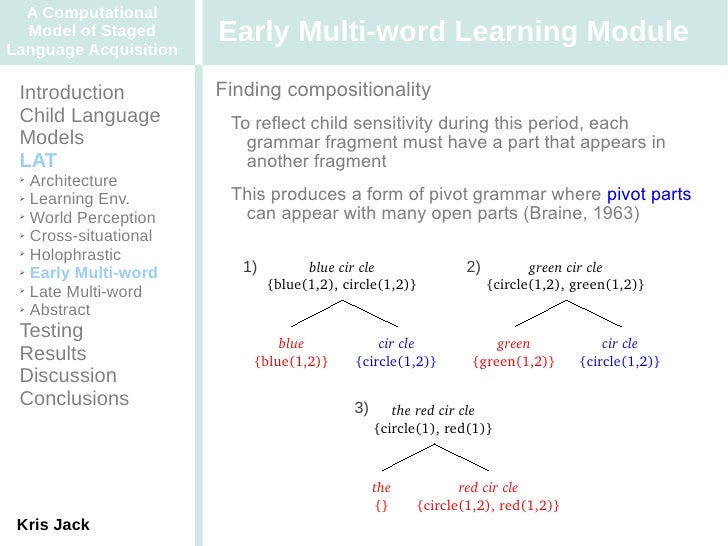 A Computational Model of Staged Language Acquisition

Early Multi-word Learning Module

Introduction
Child Language
Models
LAT
‣ Architecture
‣ Learning Env.
‣ World Perception
‣ Cross-situational
‣ Holophrastic
‣ Early Multi-word
‣ Late Multi-word
‣ Abstract
Testing
Results
Discussion
Conclusions

Kris Jack

Finding compositionality

To reflect child sensitivity during this period, each grammar fragment must have a part that appears in another fragment

This produces a form of pivot grammar where pivot parts can appear with many open parts (Braine, 1963)

1) blue cir cle
{blue(1,2), circle(1,2)}

blue
{blue(1,2)}

cir cle
{circle(1,2)}

2) green cir cle
{circle(1,2), green(1,2)}

green
{green(1,2)}

cir cle
{circle(1,2)}

3) the red cir cle
{circle(1), red(1)}

the
{}

red cir cle
{circle(1,2), red(1,2)}